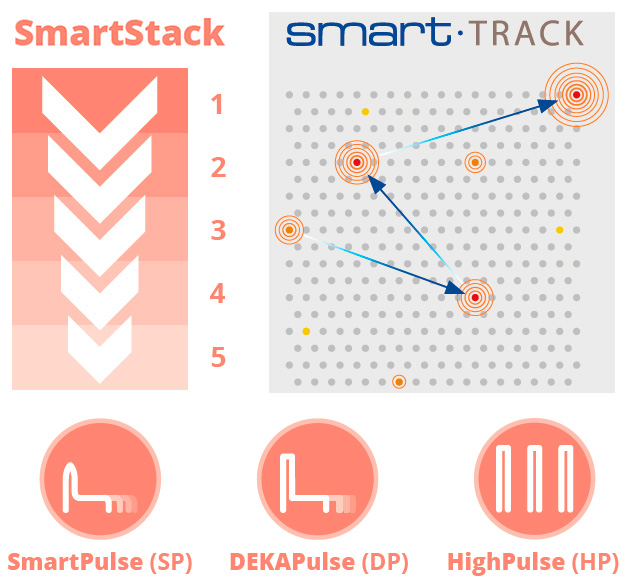 SmartStack

1
2
3
4
5

smart·TRACK

SmartPulse (SP)

DEKAPulse (DP)

HighPulse (HP)